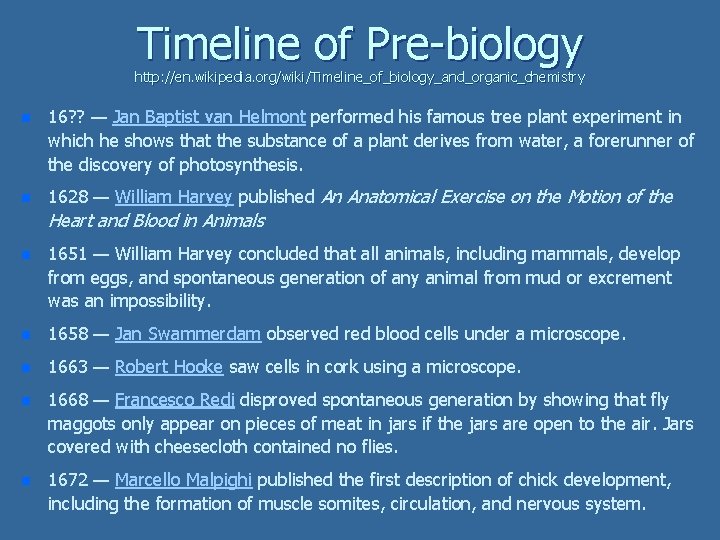 Timeline of Pre-biology
http://en.wikipedia.org/wiki/Timeline_of_biology_and_organic_chemistry

16?? — Jan Baptist van Helmont performed his famous tree plant experiment in which he shows that the substance of a plant derives from water, a forerunner of the discovery of photosynthesis.

1628 — William Harvey published An Anatomical Exercise on the Motion of the Heart and Blood in Animals

1651 — William Harvey concluded that all animals, including mammals, develop from eggs, and spontaneous generation of any animal from mud or excrement was an impossibility.

1658 — Jan Swammerdam observed red blood cells under a microscope.

1663 — Robert Hooke saw cells in cork using a microscope.

1668 — Francesco Redi disproved spontaneous generation by showing that fly maggots only appear on pieces of meat in jars if the jars are open to the air. Jars covered with cheesecloth contained no flies.

1672 — Marcello Malpighi published the first description of chick development, including the formation of muscle somites, circulation, and nervous system.